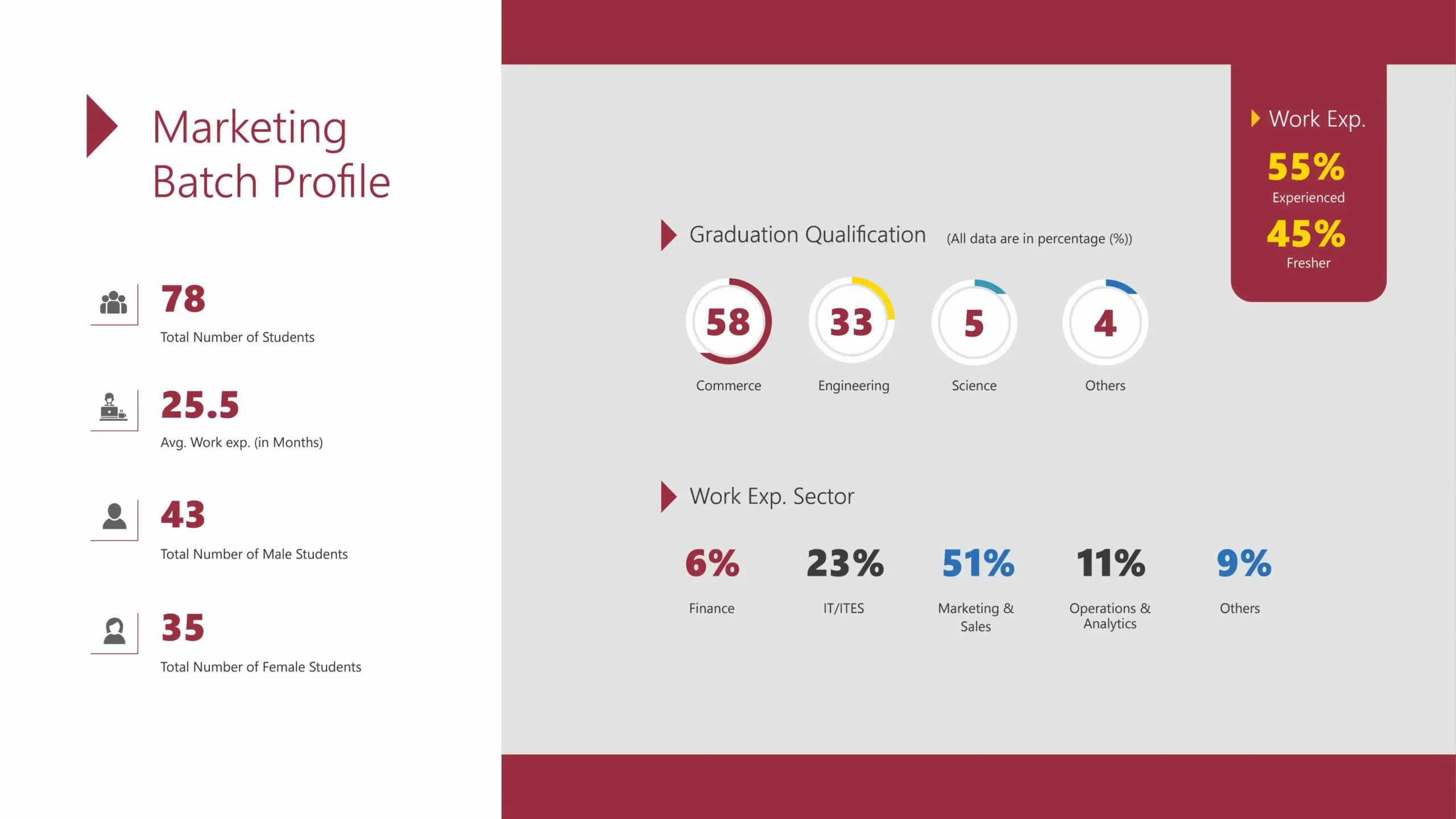 Marketing Batch Profile

78
Total Number of Students

25.5
Avg. Work exp. (in Months)

43
Total Number of Male Students

35
Total Number of Female Students

Work Exp.
55%
Experienced
45%
Fresher

Graduation Qualification (All data are in percentage (%))

58
Commerce

33
Engineering

5
Science

4
Others

Work Exp. Sector

6%
Finance

23%
IT/ITES

51%
Marketing & Sales

11%
Operations & Analytics

9%
Others